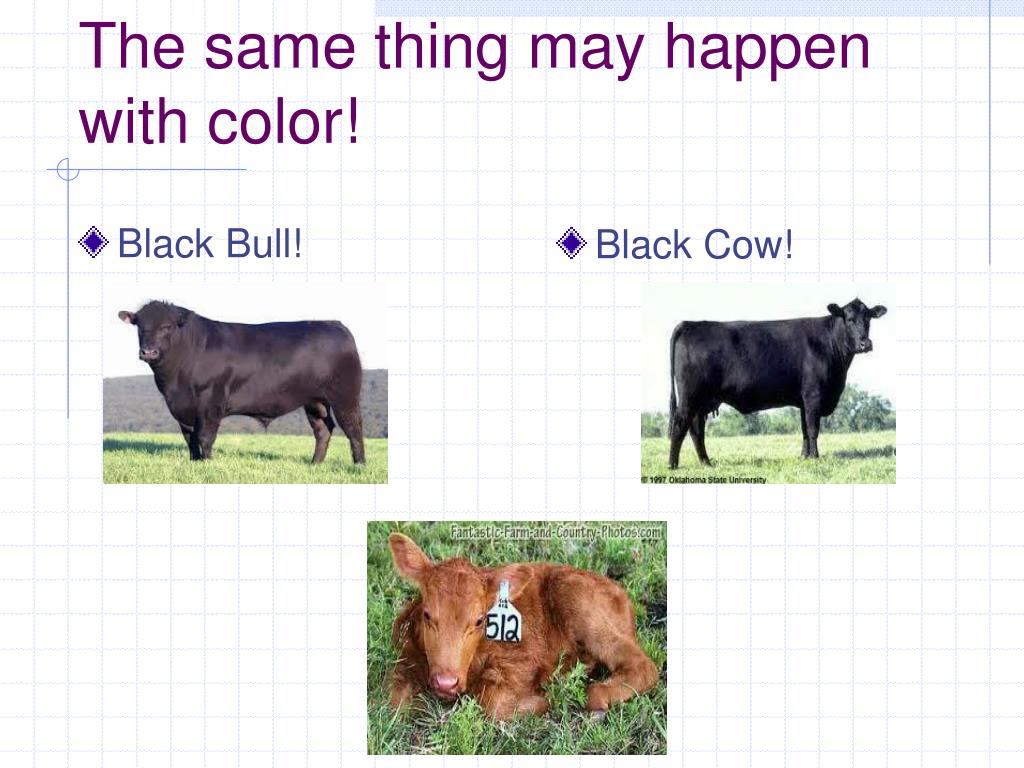 The same thing may happen with color!

Black Bull!

Black Cow!

© 1997 Oklahoma State University

Fantastic-Farm-and-Country-Photos.com

512